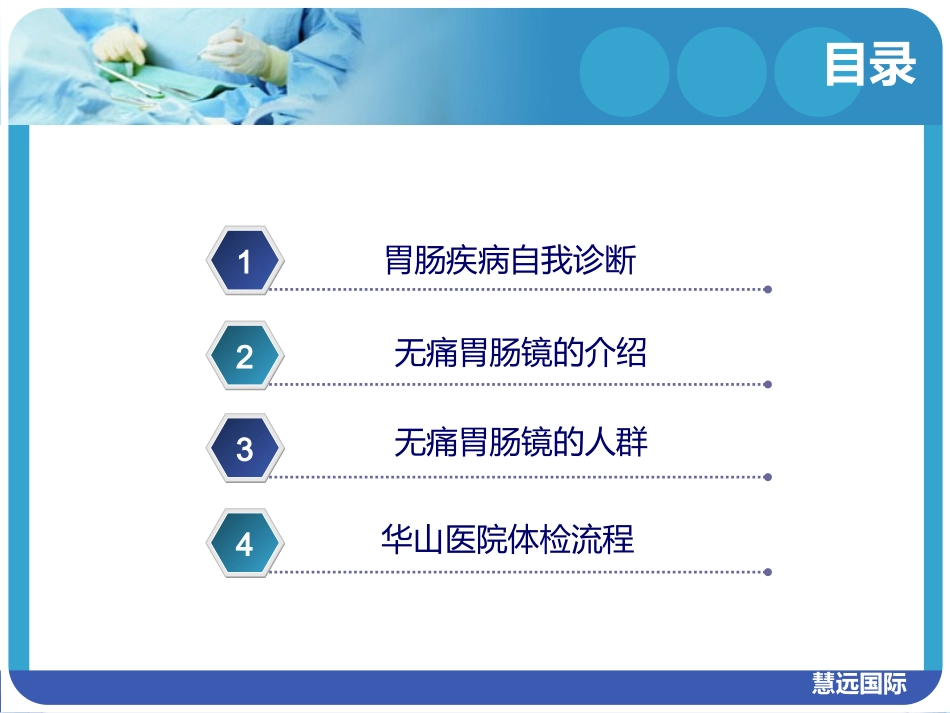 目录

1 胃肠疾病自我诊断

2 无痛胃肠镜的介绍

3 无痛胃肠镜的人群

4 华山医院体检流程

慧远国际